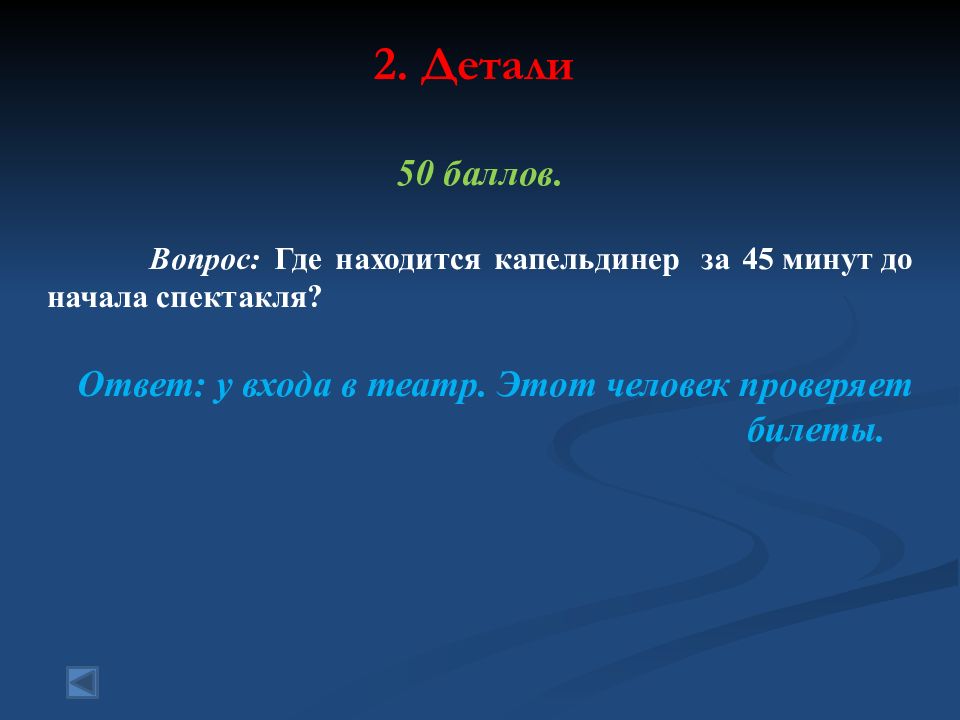 2. Детали

50 баллов.

Вопрос: Где находится капельдинер за 45 минут до начала спектакля?

Ответ: у входа в театр. Этот человек проверяет билеты.